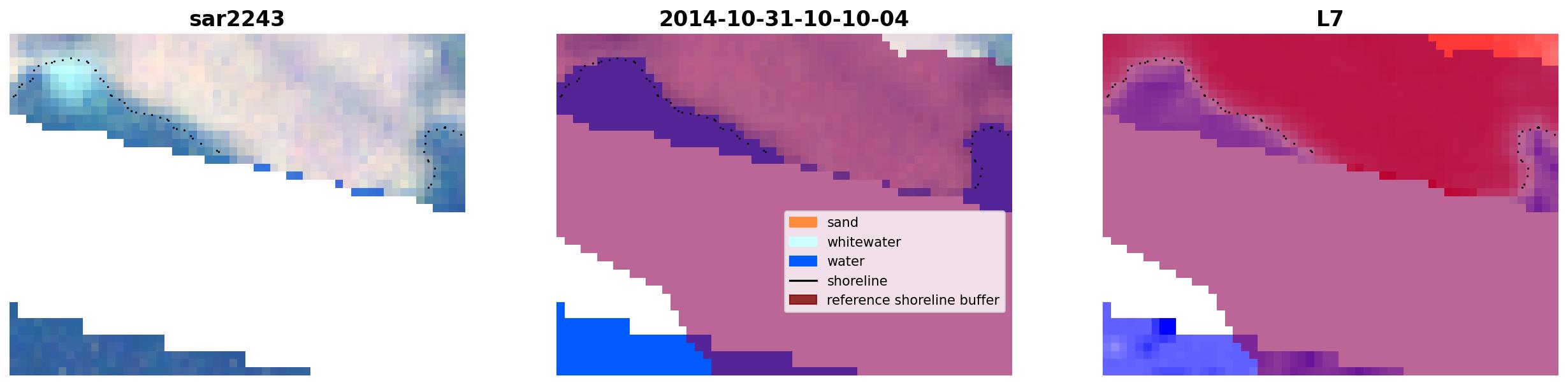 sar2243

2014-10-31-10-10-04

sand
whitewater
water
shoreline
reference shoreline buffer

L7